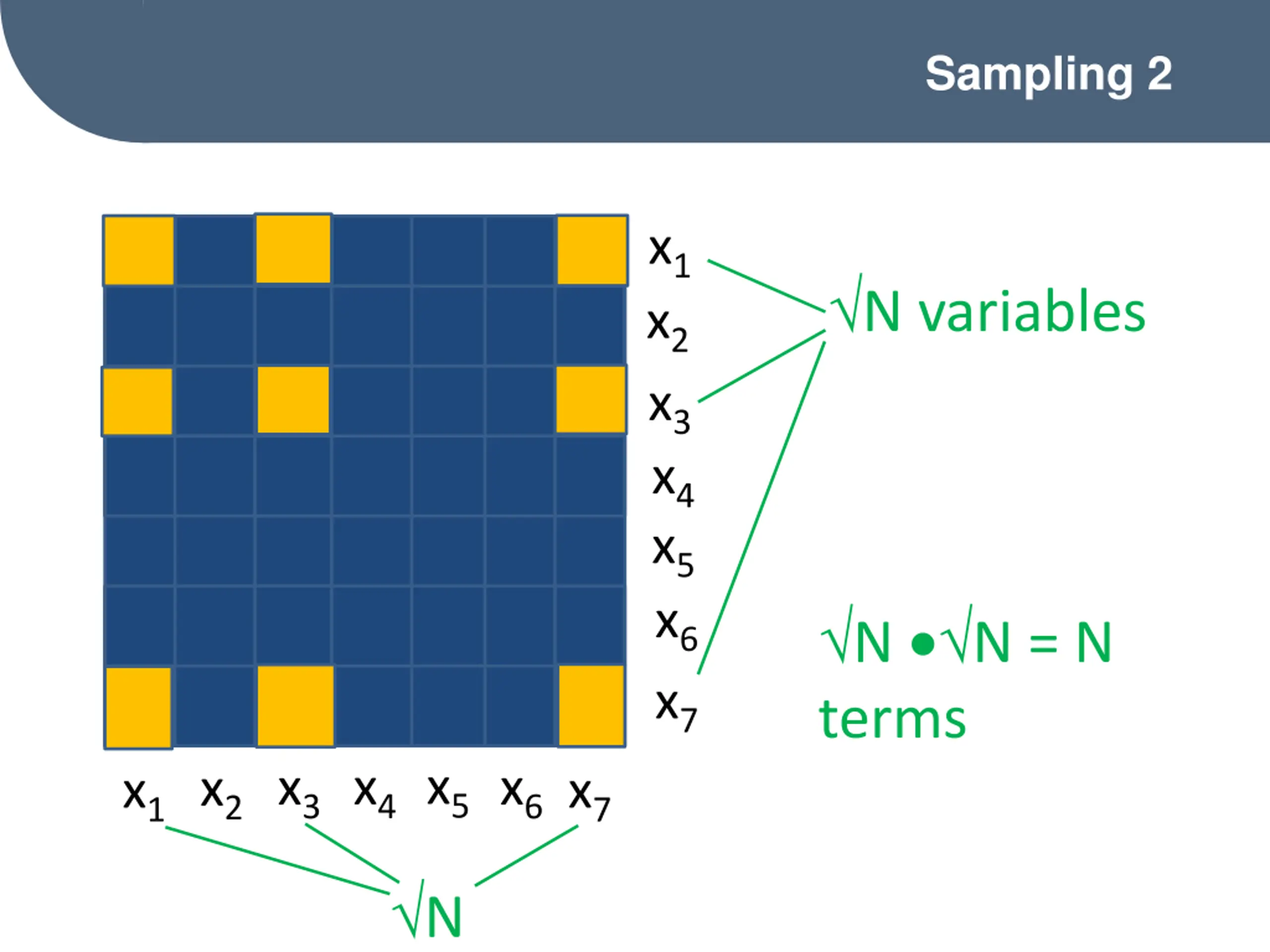 Sampling 2

$x_1$
$x_2$
$x_3$
$x_4$
$x_5$
$x_6$
$x_7$

$\sqrt{N}$ variables

$\sqrt{N} \bullet \sqrt{N} = N$ terms

$x_1$ $x_2$ $x_3$ $x_4$ $x_5$ $x_6$ $x_7$

$\sqrt{N}$